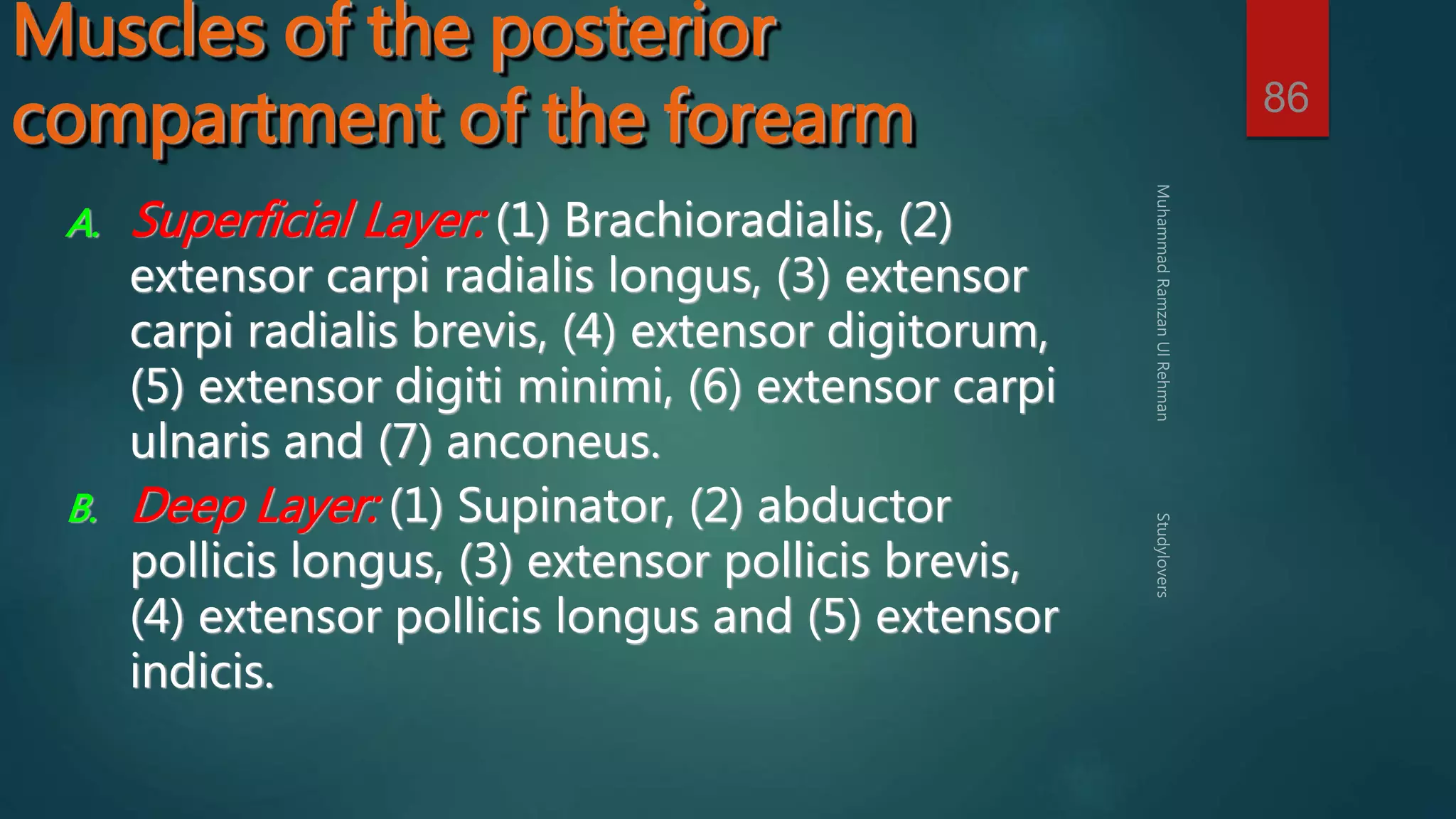 Muscles of the posterior compartment of the forearm

86

A. Superficial Layer: (1) Brachioradialis, (2) extensor carpi radialis longus, (3) extensor carpi radialis brevis, (4) extensor digitorum, (5) extensor digiti minimi, (6) extensor carpi ulnaris and (7) anconeus.

B. Deep Layer: (1) Supinator, (2) abductor pollicis longus, (3) extensor pollicis brevis, (4) extensor pollicis longus and (5) extensor indicis.

Muhammad Ramzan Ul Rehman

Studylovers